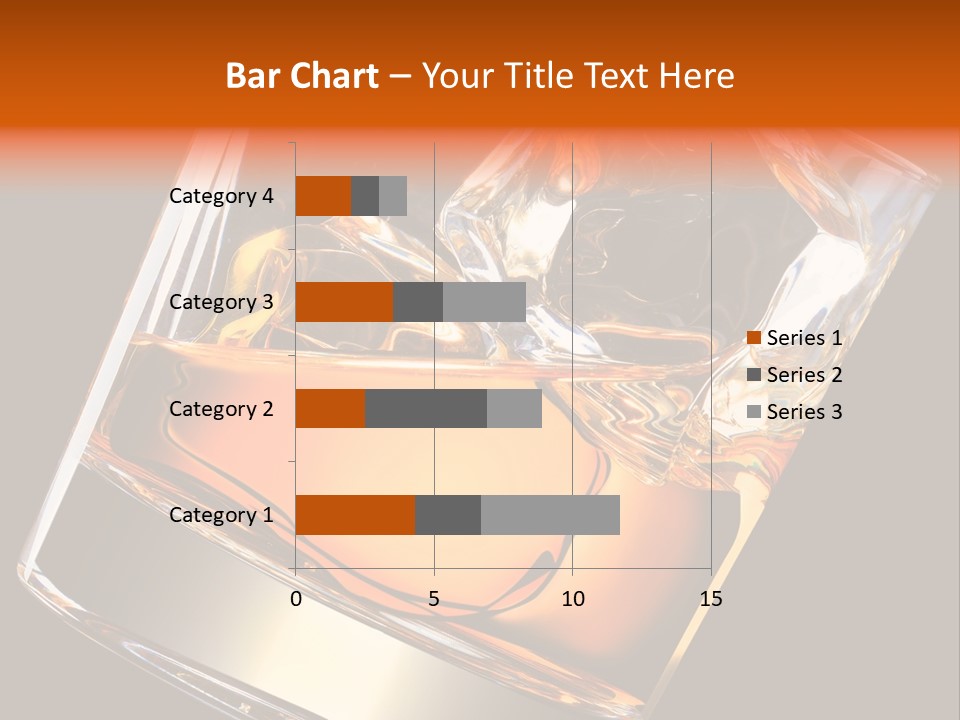 Bar Chart – Your Title Text Here

Category 4
Category 3
Category 2
Category 1

0
5
10
15

Series 1
Series 2
Series 3